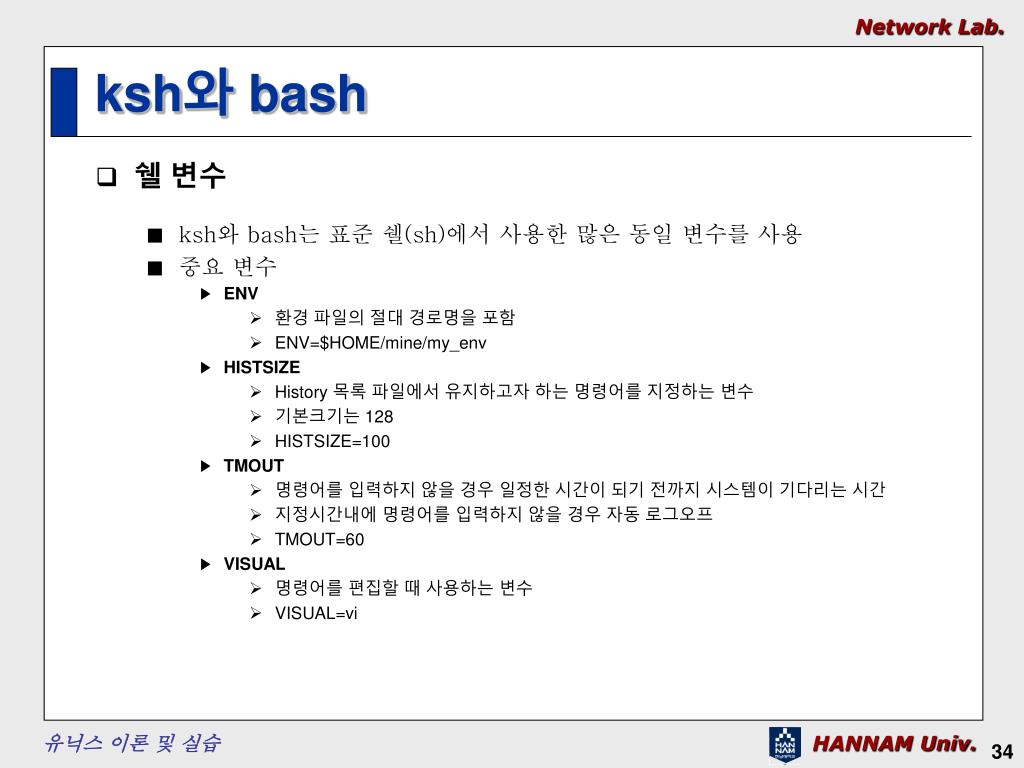 Network Lab.

ksh와 bash

❑ 쉘 변수

■ ksh와 bash는 표준 쉘(sh)에서 사용한 많은 동일 변수를 사용
■ 중요 변수
▶ ENV
➢ 환경 파일의 절대 경로명을 포함
➢ ENV=$HOME/mine/my_env
▶ HISTSIZE
➢ History 목록 파일에서 유지하고자 하는 명령어를 지정하는 변수
➢ 기본크기는 128
➢ HISTSIZE=100
▶ TMOUT
➢ 명령어를 입력하지 않을 경우 일정한 시간이 되기 전까지 시스템이 기다리는 시간
➢ 지정시간내에 명령어를 입력하지 않을 경우 자동 로그오프
➢ TMOUT=60
▶ VISUAL
➢ 명령어를 편집할 때 사용하는 변수
➢ VISUAL=vi

유닉스 이론 및 실습

HAN NAM

HANNAM Univ.

34